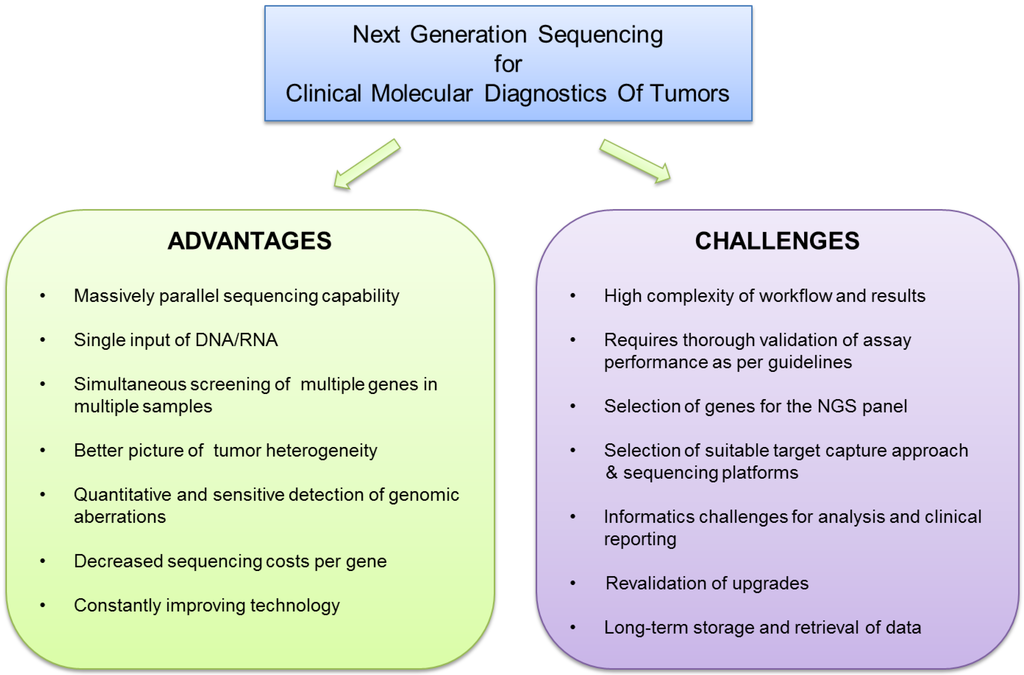 Next Generation Sequencing
for
Clinical Molecular Diagnostics Of Tumors

ADVANTAGES

• Massively parallel sequencing capability
• Single input of DNA/RNA
• Simultaneous screening of multiple genes in multiple samples
• Better picture of tumor heterogeneity
• Quantitative and sensitive detection of genomic aberrations
• Decreased sequencing costs per gene
• Constantly improving technology

CHALLENGES

• High complexity of workflow and results
• Requires thorough validation of assay performance as per guidelines
• Selection of genes for the NGS panel
• Selection of suitable target capture approach & sequencing platforms
• Informatics challenges for analysis and clinical reporting
• Revalidation of upgrades
• Long-term storage and retrieval of data